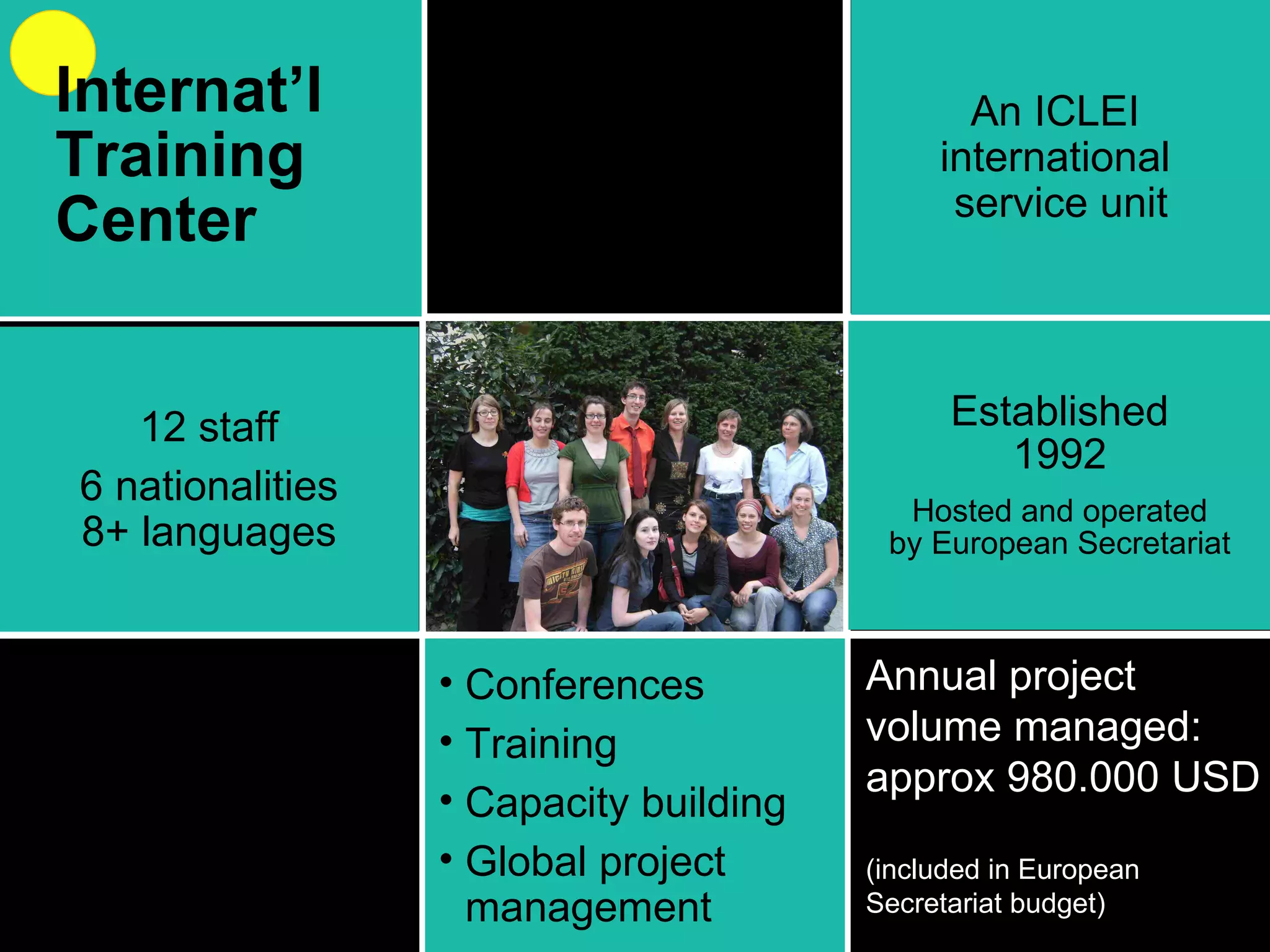 Internat'l Training Center

An ICLEI international service unit

12 staff

6 nationalities
8+ languages

Established 1992

Hosted and operated by European Secretariat

• Conferences
• Training
• Capacity building
• Global project management

Annual project volume managed: approx 980.000 USD

(included in European Secretariat budget)